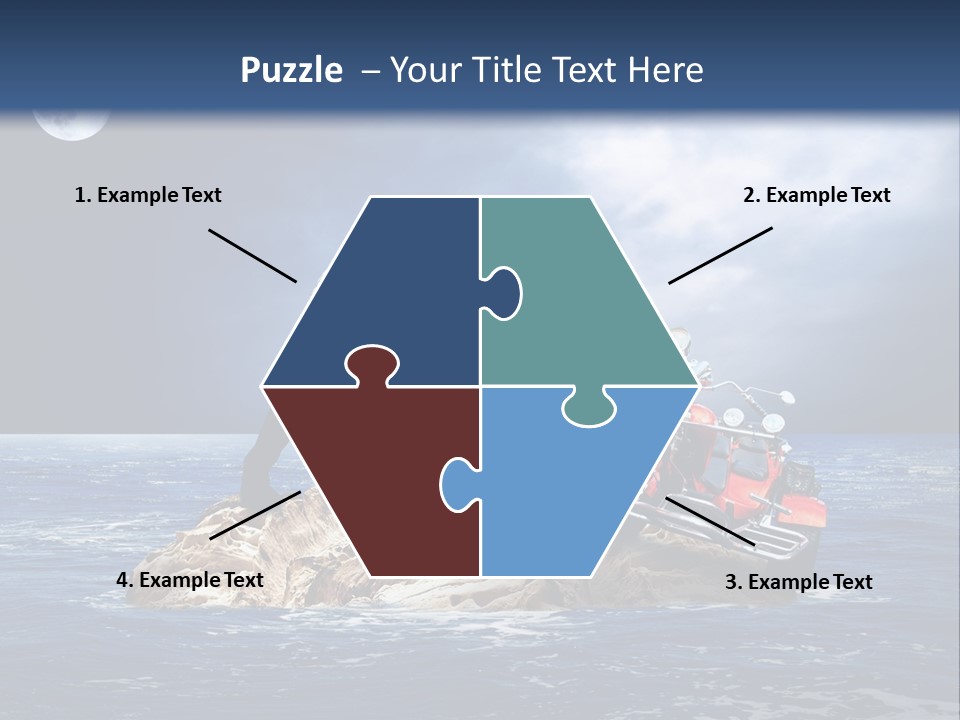 Puzzle – Your Title Text Here

1. Example Text

2. Example Text

4. Example Text

3. Example Text